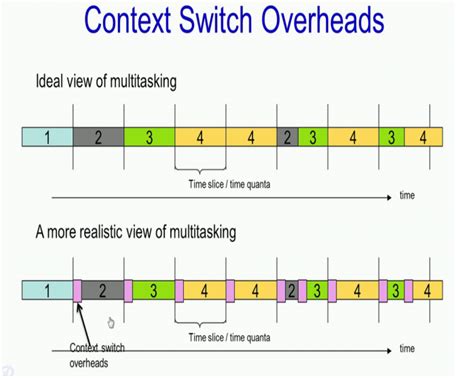 Context Switch Overheads

Ideal view of multitasking

1 2 3 4 4 2 3 4 3 4

Time slice / time quanta

time

A more realistic view of multitasking

1 2 3 4 4 2 3 4 3 4

Time slice / time quanta

Context switch overheads

time